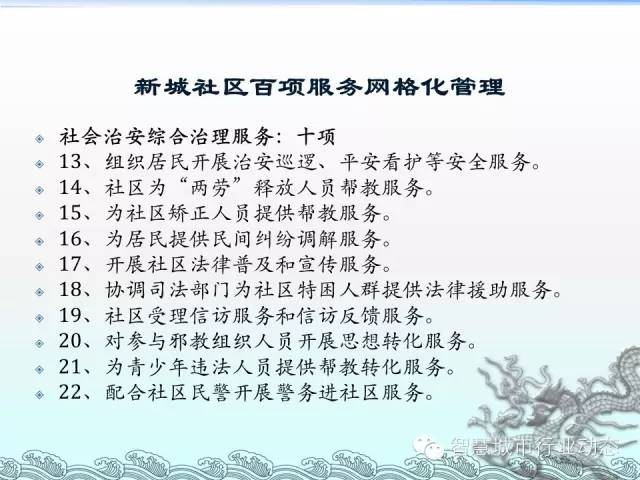 新城社区百项服务网格化管理

社会治安综合治理服务：十项
13、组织居民开展治安巡逻、平安看护等安全服务。
14、社区为“两劳”释放人员帮教服务。
15、为社区矫正人员提供帮教服务。
16、为居民提供民间纠纷调解服务。
17、开展社区法律普及和宣传服务。
18、协调司法部门为社区特困人群提供法律援助服务。
19、社区受理信访服务和信访反馈服务。
20、对参与邪教组织人员开展思想转化服务。
21、为青少年违法人员提供帮教转化服务。
22、配合社区民警开展警务进社区服务。

智慧城市行业动态